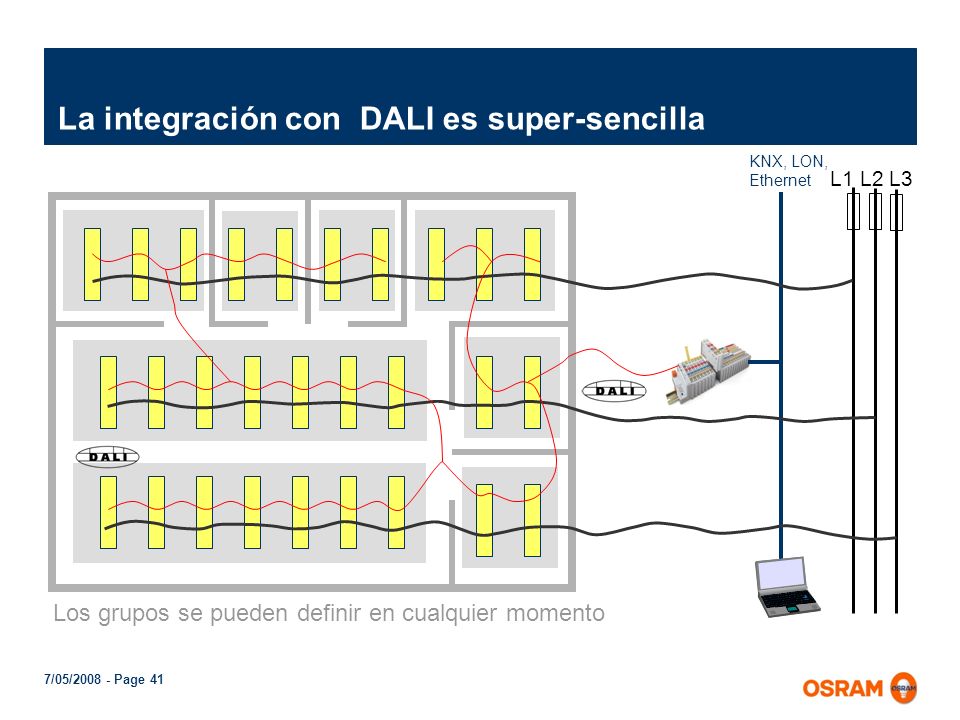 La integración con DALI es super-sencilla

KNX, LON, Ethernet

L1 L2 L3

DALI

DALI

Los grupos se pueden definir en cualquier momento

7/05/2008 - Page 41

OSRAM

OSRAM